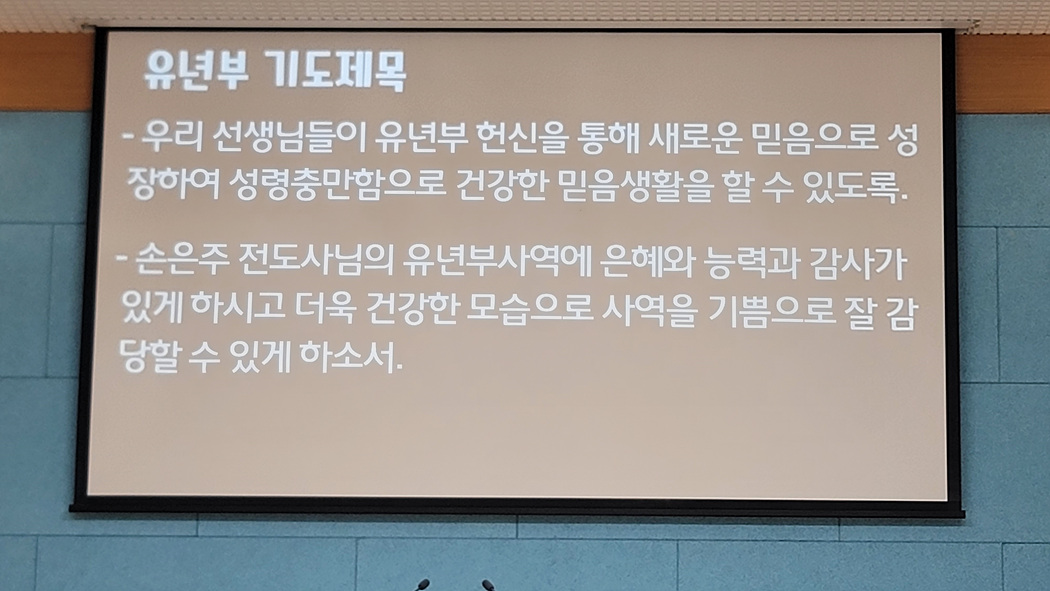 유년부 기도제목

- 우리 선생님들이 유년부 헌신을 통해 새로운 믿음으로 성장하여 성령충만함으로 건강한 믿음생활을 할 수 있도록.

- 손은주 전도사님의 유년부사역에 은혜와 능력과 감사가 있게 하시고 더욱 건강한 모습으로 사역을 기쁨으로 잘 감당할 수 있게 하소서.